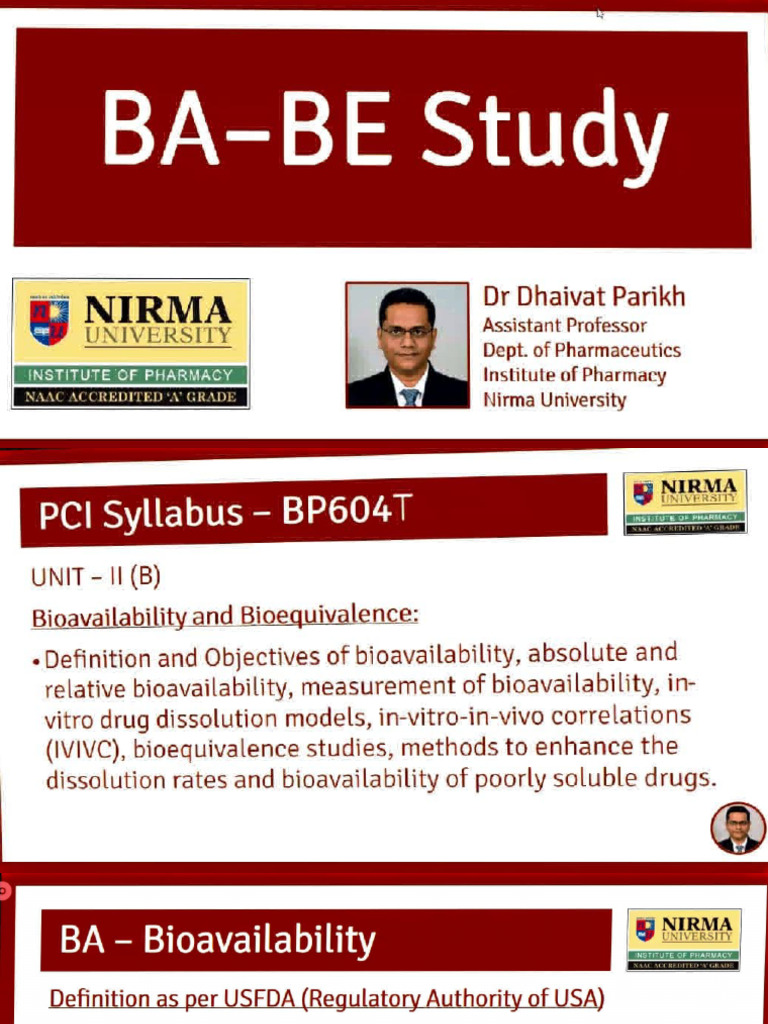 BA–BE Study

NIRMA UNIVERSITY
INSTITUTE OF PHARMACY
NAAC ACCREDITED 'A' GRADE

Dr Dhaivat Parikh
Assistant Professor
Dept. of Pharmaceutics
Institute of Pharmacy
Nirma University

PCI Syllabus – BP604T

NIRMA UNIVERSITY
INSTITUTE OF PHARMACY
NAAC ACCREDITED 'A' GRADE

UNIT – II (B)

Bioavailability and Bioequivalence:

• Definition and Objectives of bioavailability, absolute and relative bioavailability, measurement of bioavailability, in-vitro drug dissolution models, in-vitro-in-vivo correlations (IVIVC), bioequivalence studies, methods to enhance the dissolution rates and bioavailability of poorly soluble drugs.

BA – Bioavailability

NIRMA UNIVERSITY
INSTITUTE OF PHARMACY
NAAC ACCREDITED 'A' GRADE

Definition as per USFDA (Regulatory Authority of USA)